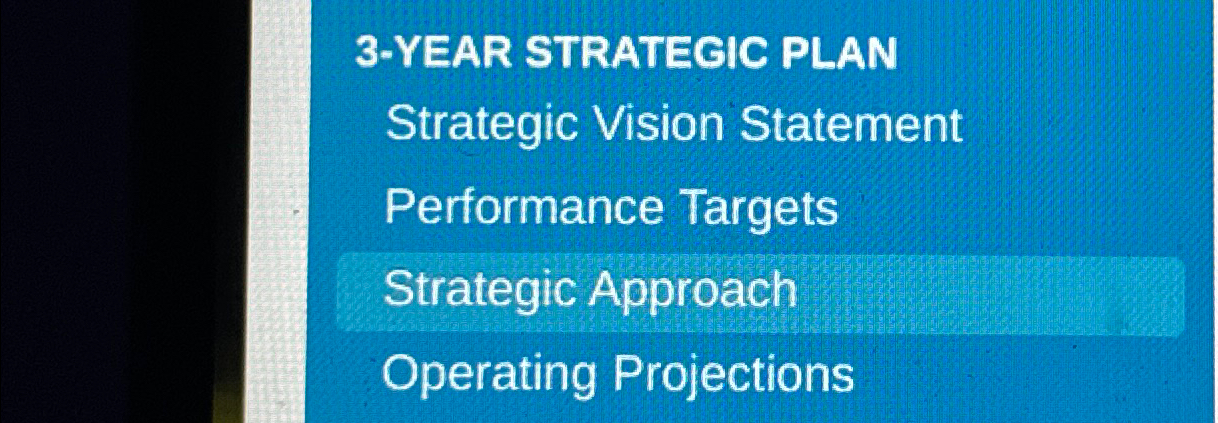 3-YEAR STRATEGIC PLAN
Strategic Vision Statement
Performance Targets
Strategic Approach
Operating Projections